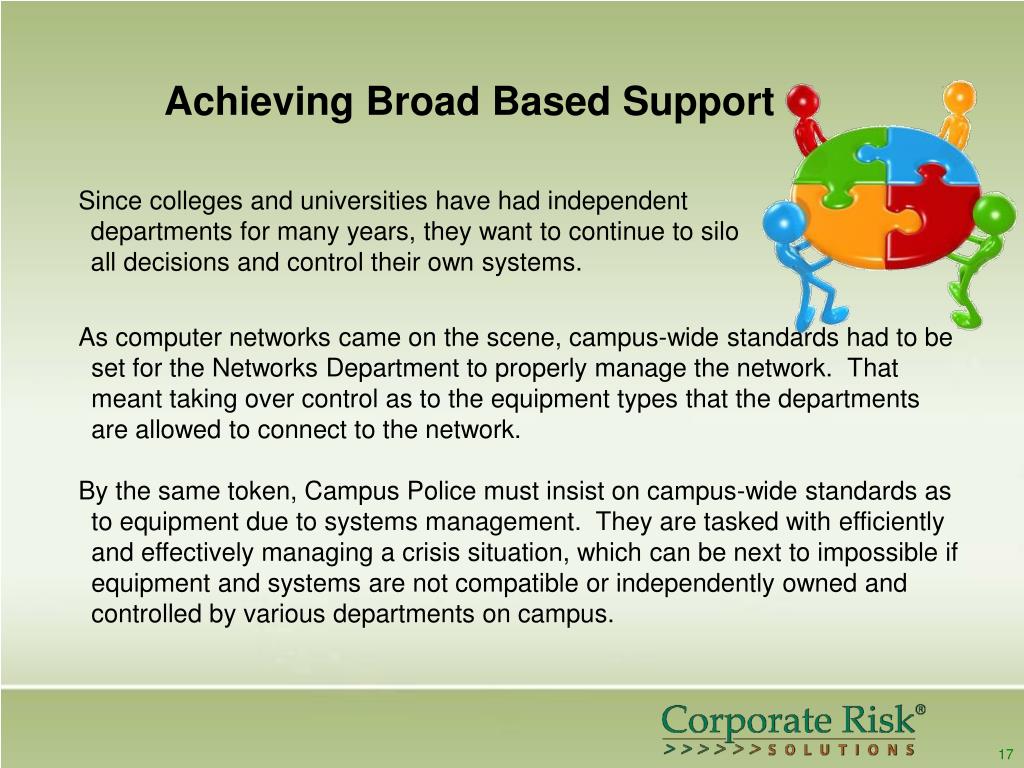 Achieving Broad Based Support

Since colleges and universities have had independent departments for many years, they want to continue to silo all decisions and control their own systems.

As computer networks came on the scene, campus-wide standards had to be set for the Networks Department to properly manage the network.  That meant taking over control as to the equipment types that the departments are allowed to connect to the network.

By the same token, Campus Police must insist on campus-wide standards as to equipment due to systems management.  They are tasked with efficiently and effectively managing a crisis situation, which can be next to impossible if equipment and systems are not compatible or independently owned and controlled by various departments on campus.

Corporate Risk®
>>>>>>SOLUTIONS

17